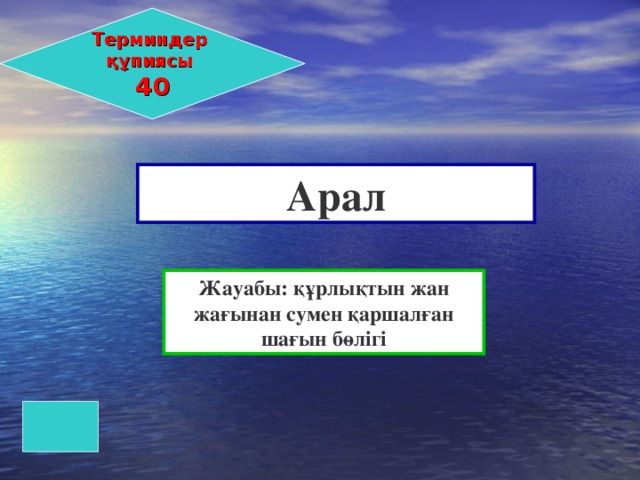 Терминдер құпиясы
40

Арал

Жауабы: құрлықтын жан жағынан сумен қаршалған шағын бөлігі